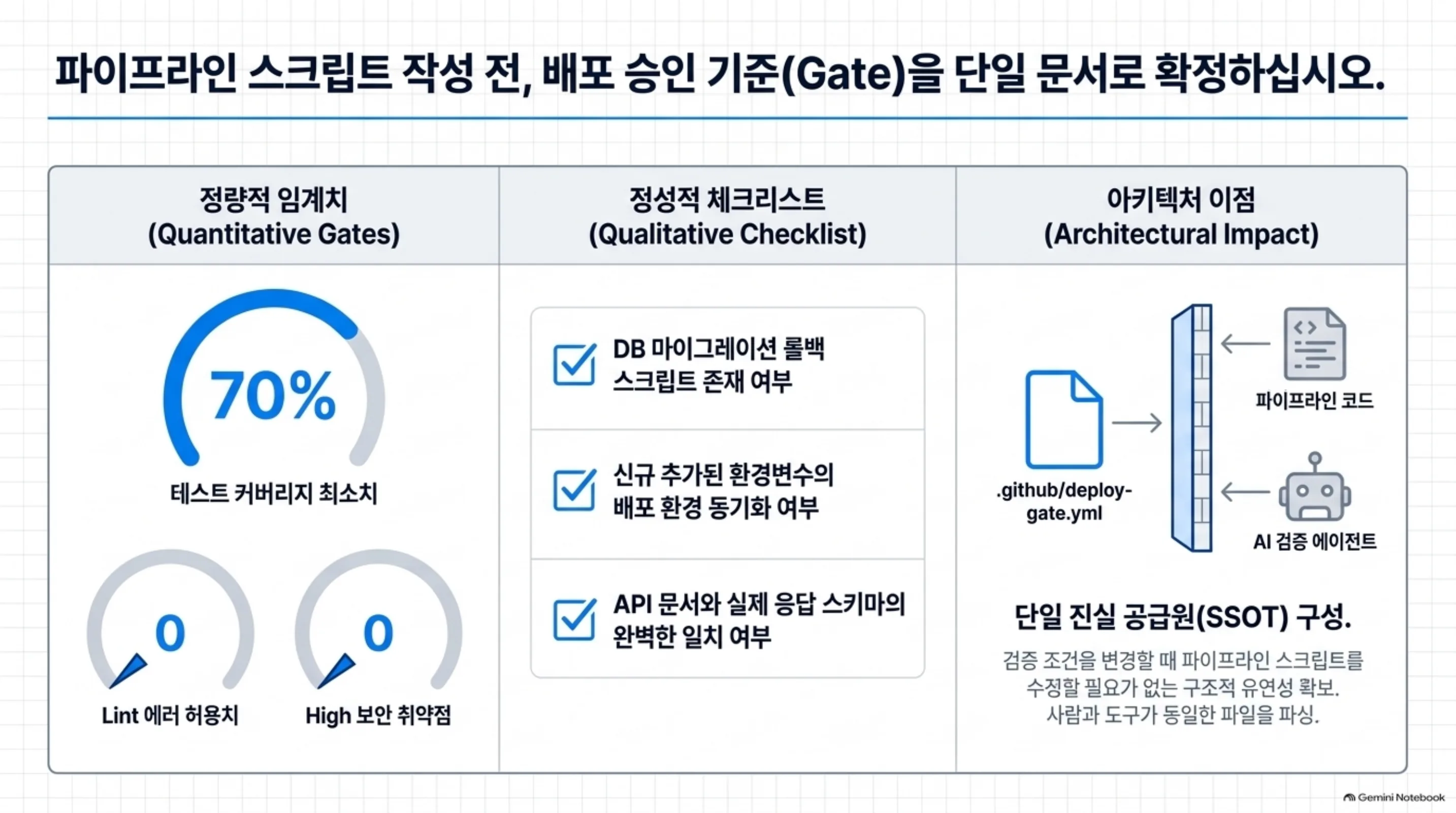 파이프라인 스크립트 작성 전, 배포 승인 기준(Gate)을 단일 문서로 확정하십시오.

정량적 임계치
(Quantitative Gates)

70%

테스트 커버리지 최소치

0

Lint 에러 허용치

0

High 보안 취약점

정성적 체크리스트
(Qualitative Checklist)

DB 마이그레이션 롤백 스크립트 존재 여부

신규 추가된 환경변수의 배포 환경 동기화 여부

API 문서와 실제 응답 스키마의 완벽한 일치 여부

아키텍처 이점
(Architectural Impact)

.github/deploy-gate.yml

파이프라인 코드

AI 검증 에이전트

단일 진실 공급원(SSOT) 구성.

검증 조건을 변경할 때 파이프라인 스크립트를 수정할 필요가 없는 구조적 유연성 확보.
사람과 도구가 동일한 파일을 파싱.

Gemini Notebook